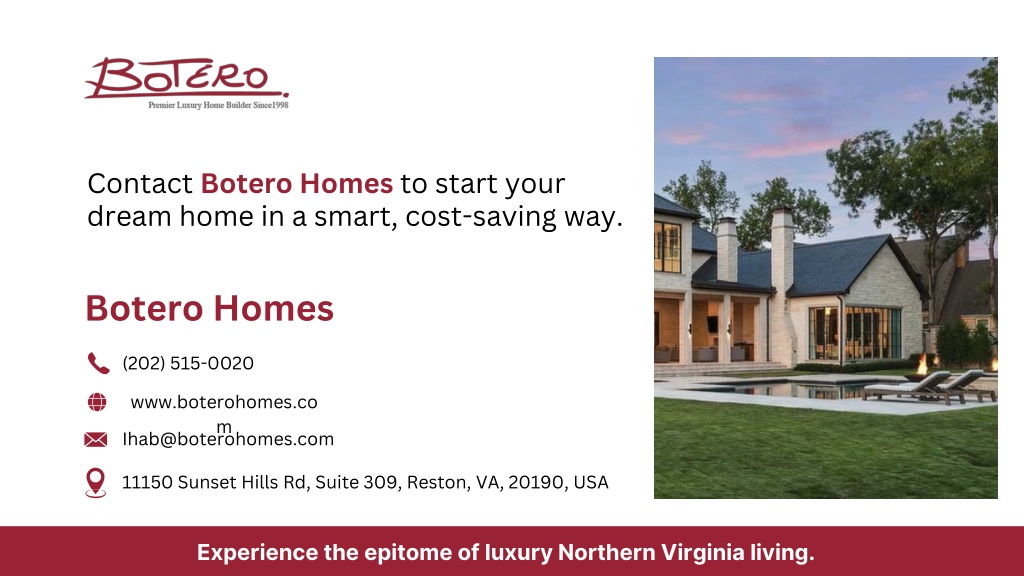 BOTERO

Premier Luxury Home Builder Since1998

Contact Botero Homes to start your dream home in a smart, cost-saving way.

Botero Homes

(202) 515-0020

www.boterohomes.com

Ihab@boterohomes.com

11150 Sunset Hills Rd, Suite 309, Reston, VA, 20190, USA

Experience the epitome of luxury Northern Virginia living.